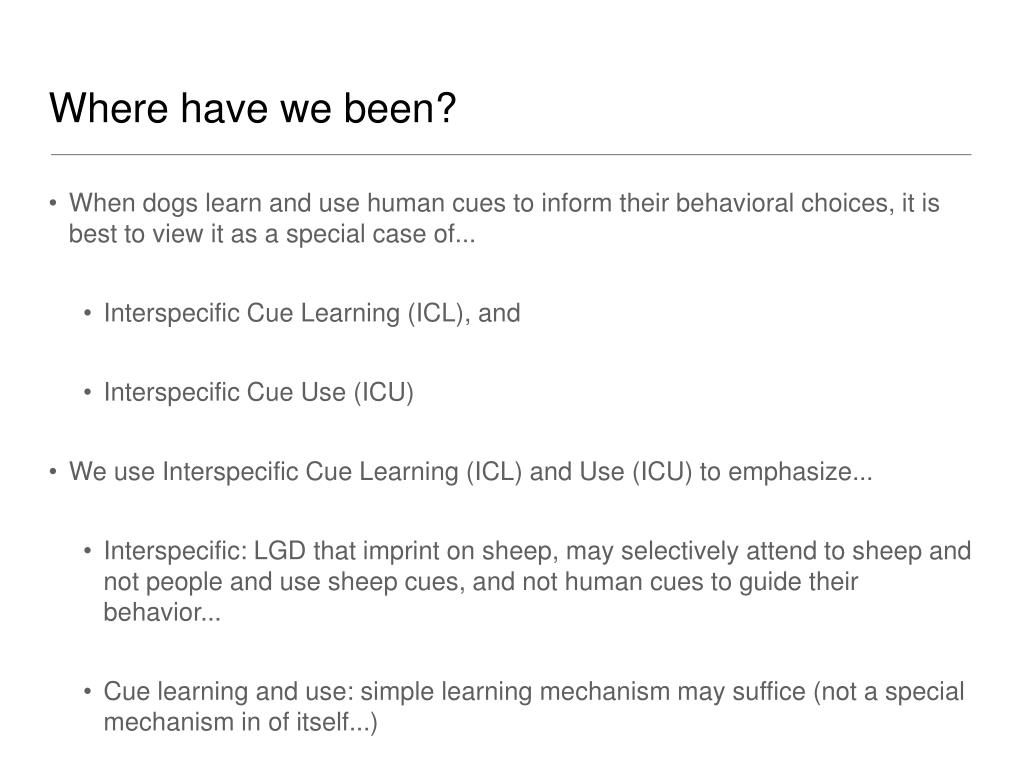 Where have we been?

• When dogs learn and use human cues to inform their behavioral choices, it is best to view it as a special case of...

• Interspecific Cue Learning (ICL), and

• Interspecific Cue Use (ICU)

• We use Interspecific Cue Learning (ICL) and Use (ICU) to emphasize...

• Interspecific: LGD that imprint on sheep, may selectively attend to sheep and not people and use sheep cues, and not human cues to guide their behavior...

• Cue learning and use: simple learning mechanism may suffice (not a special mechanism in of itself...)